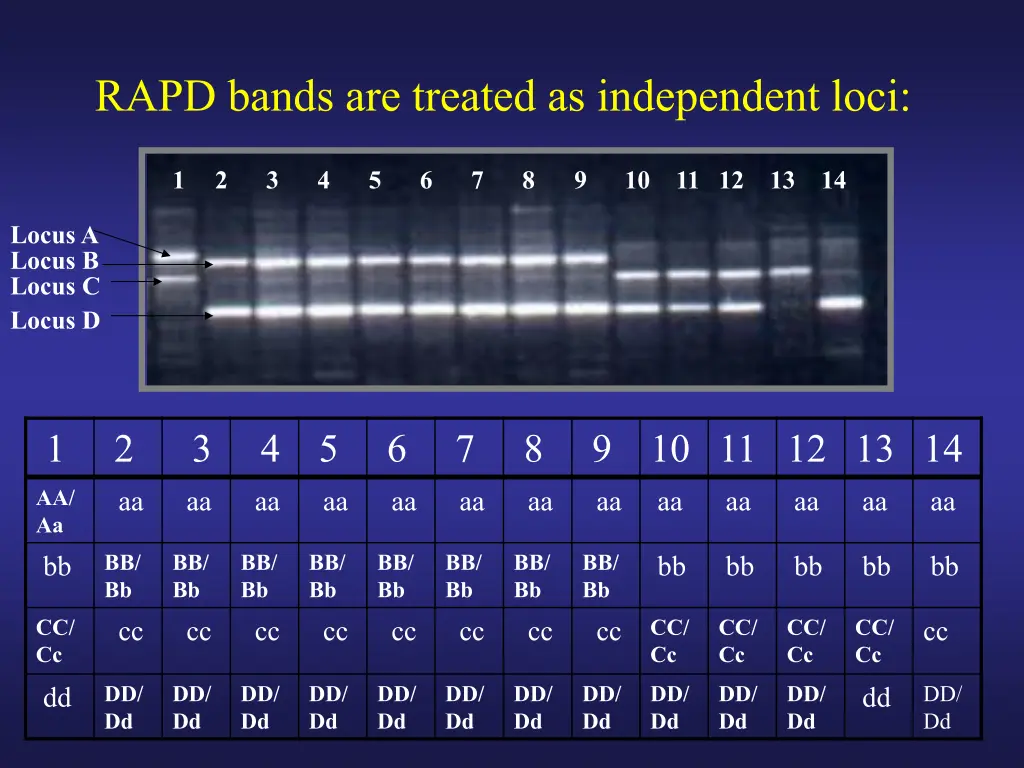 RAPD bands are treated as independent loci:

1 2 3 4 5 6 7 8 9 10 11 12 13 14

Locus A
Locus B
Locus C
Locus D

| 1 | 2 | 3 | 4 | 5 | 6 | 7 | 8 | 9 | 10 | 11 | 12 | 13 | 14 |
|---|---|---|---|---|---|---|---|---|---|---|---|---|---|
| AA/ Aa | aa | aa | aa | aa | aa | aa | aa | aa | aa | aa | aa | aa | aa |
| bb | BB/ Bb | BB/ Bb | BB/ Bb | BB/ Bb | BB/ Bb | BB/ Bb | BB/ Bb | BB/ Bb | bb | bb | bb | bb | bb |
| CC/ Cc | cc | cc | cc | cc | cc | cc | cc | cc | CC/ Cc | CC/ Cc | CC/ Cc | CC/ Cc | cc |
| dd | DD/ Dd | DD/ Dd | DD/ Dd | DD/ Dd | DD/ Dd | DD/ Dd | DD/ Dd | DD/ Dd | DD/ Dd | DD/ Dd | DD/ Dd | dd | DD/ Dd |